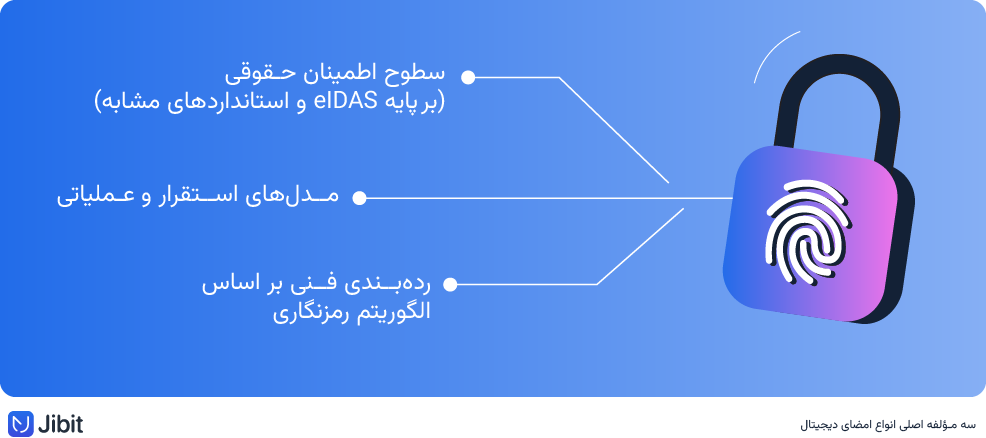 سطوح اطمینان حقوقی
(بر پایه eIDAS و استانداردهای مشابه)

مدل‌های استقرار و عملیاتی

رده‌بندی فنی بر اساس
الگوریتم رمزنگاری

Jibit

سه مؤلفه اصلی انواع امضای دیجیتال